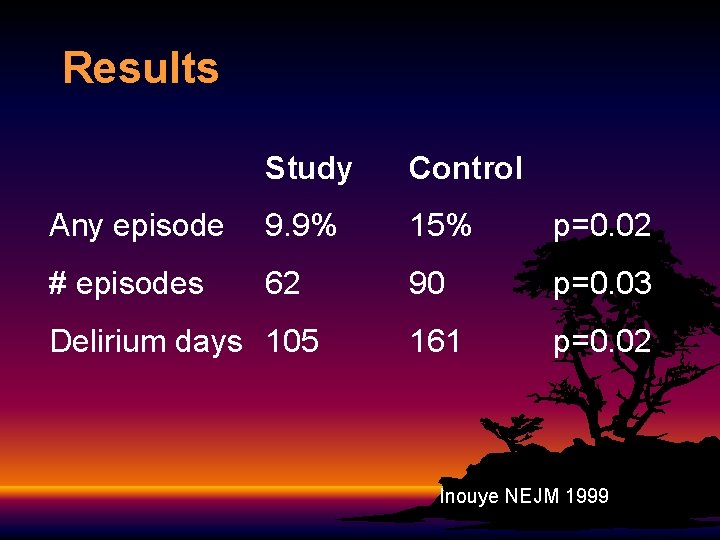 Results

|  | Study | Control |  |
|---|---|---|---|
| Any episode | 9.9% | 15% | p=0.02 |
| # episodes | 62 | 90 | p=0.03 |
| Delirium days | 105 | 161 | p=0.02 |

Inouye NEJM 1999